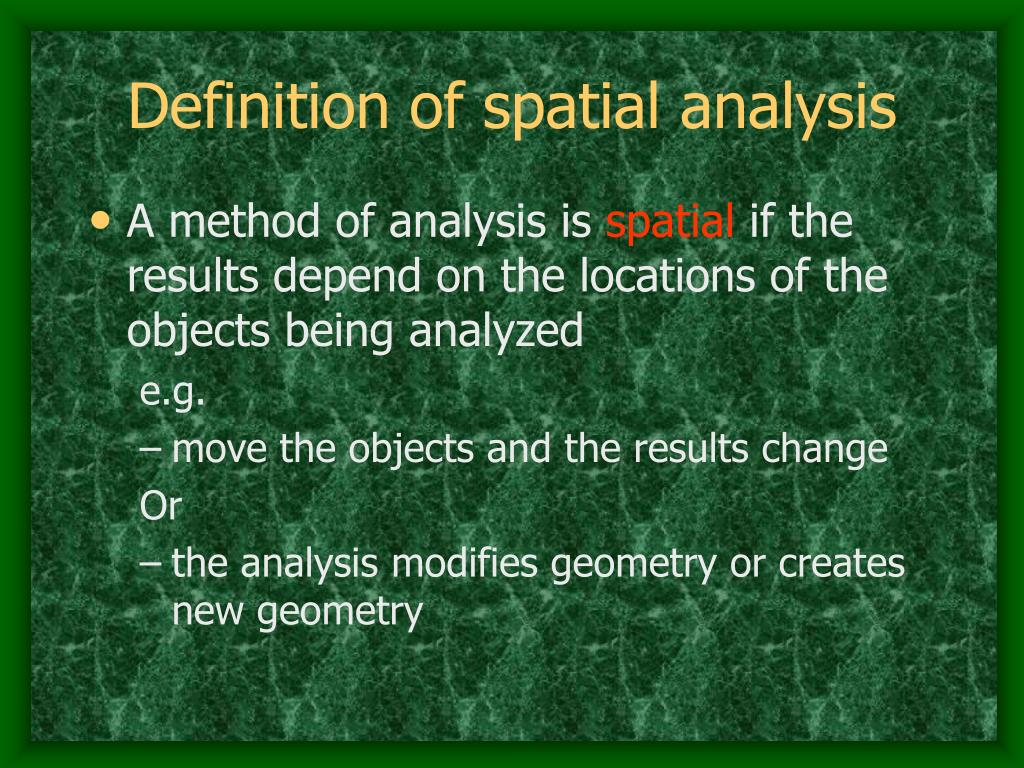 Definition of spatial analysis

• A method of analysis is spatial if the results depend on the locations of the objects being analyzed

e.g.

– move the objects and the results change

Or

– the analysis modifies geometry or creates new geometry